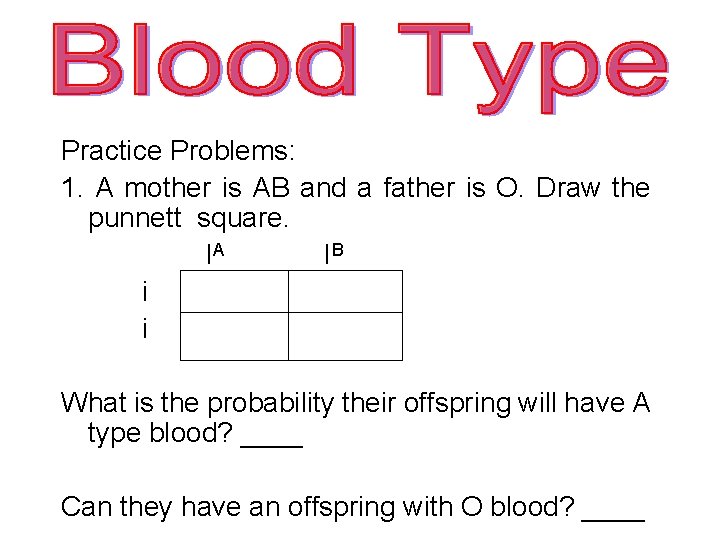 Blood Type

Practice Problems:

1. A mother is AB and a father is O. Draw the punnett square.

|   | $I^A$ | $I^B$ |
|---|---|---|
| i |   |   |
| i |   |   |

What is the probability their offspring will have A type blood? ____

Can they have an offspring with O blood? ____